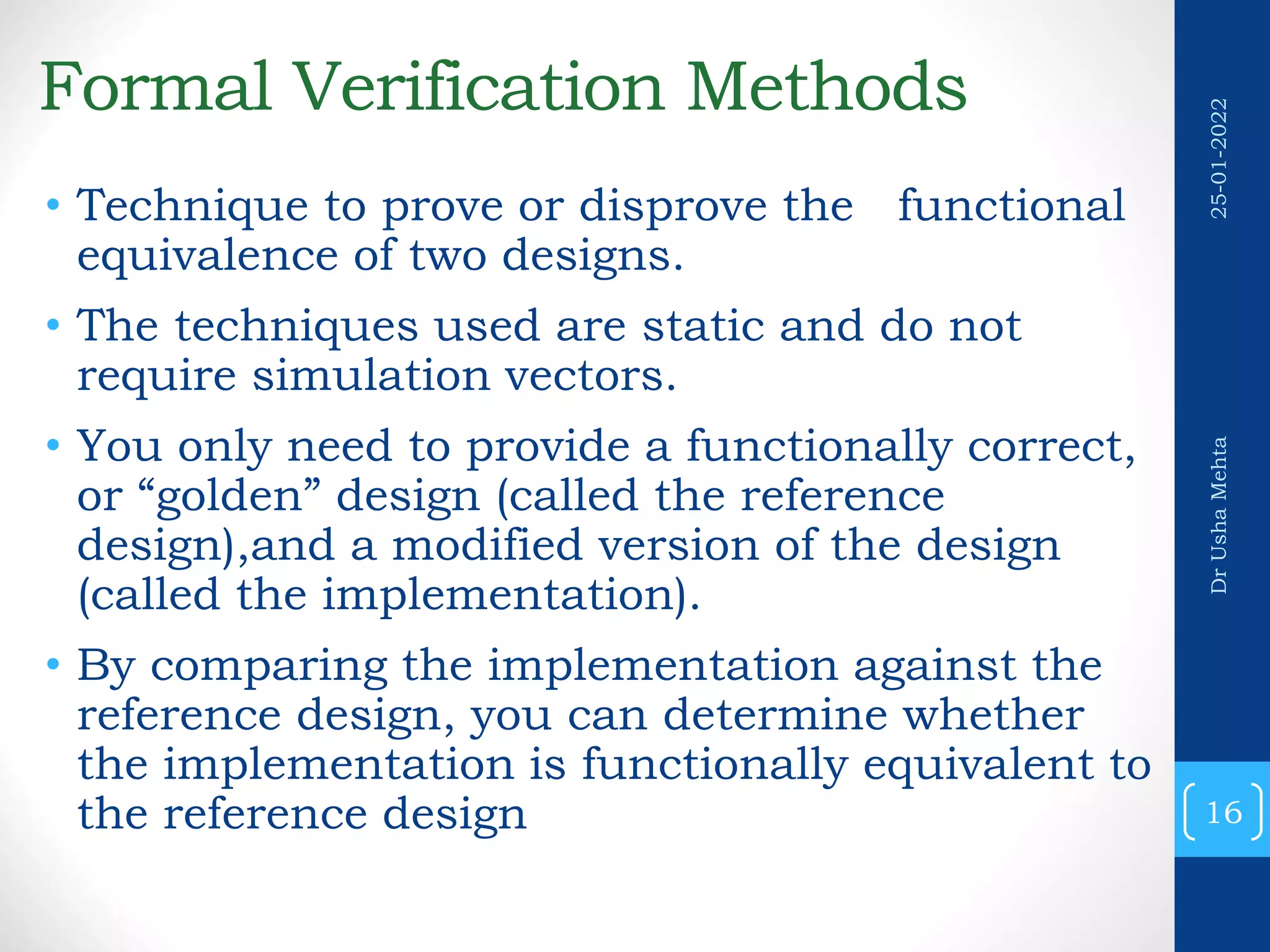 Formal Verification Methods

• Technique to prove or disprove the functional equivalence of two designs.

• The techniques used are static and do not require simulation vectors.

• You only need to provide a functionally correct, or “golden” design (called the reference design),and a modified version of the design (called the implementation).

• By comparing the implementation against the reference design, you can determine whether the implementation is functionally equivalent to the reference design

25-01-2022

Dr Usha Mehta

16